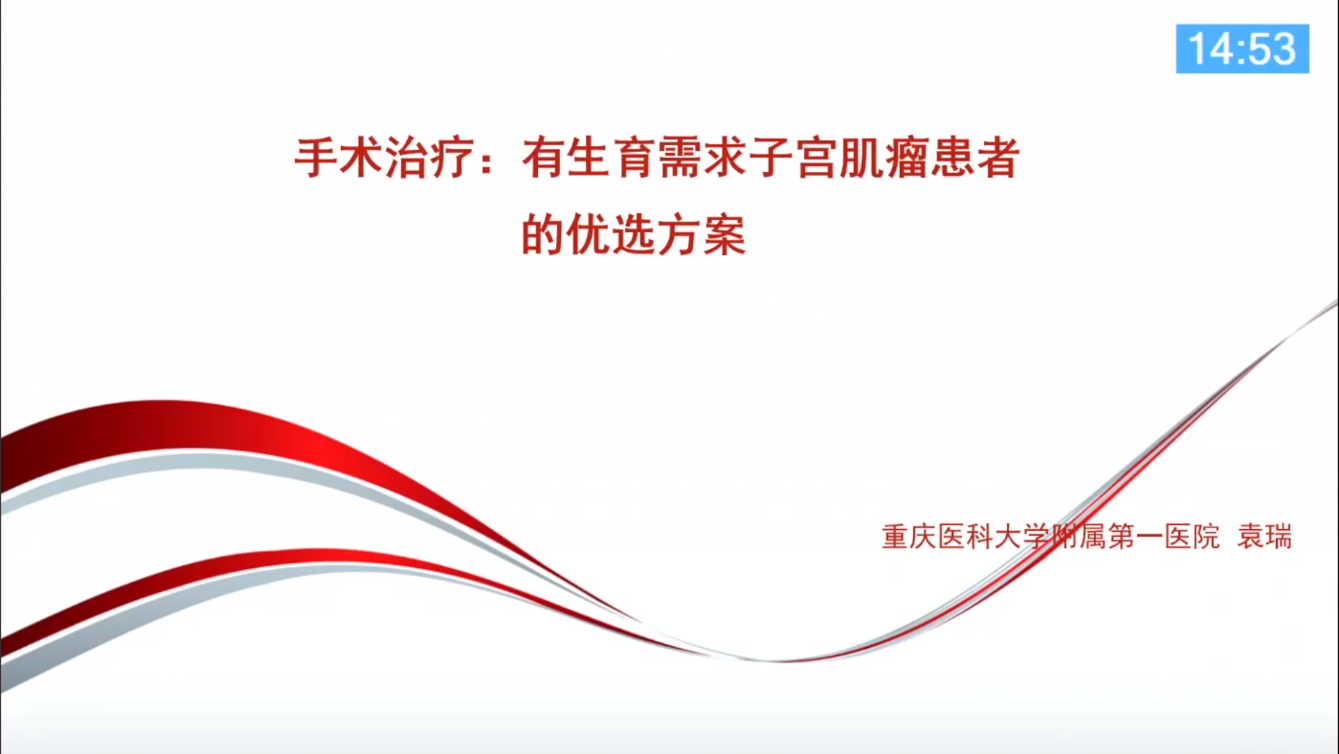 14:53

手术治疗：有生育需求子宫肌瘤患者的优选方案

重庆医科大学附属第一医院 袁瑞